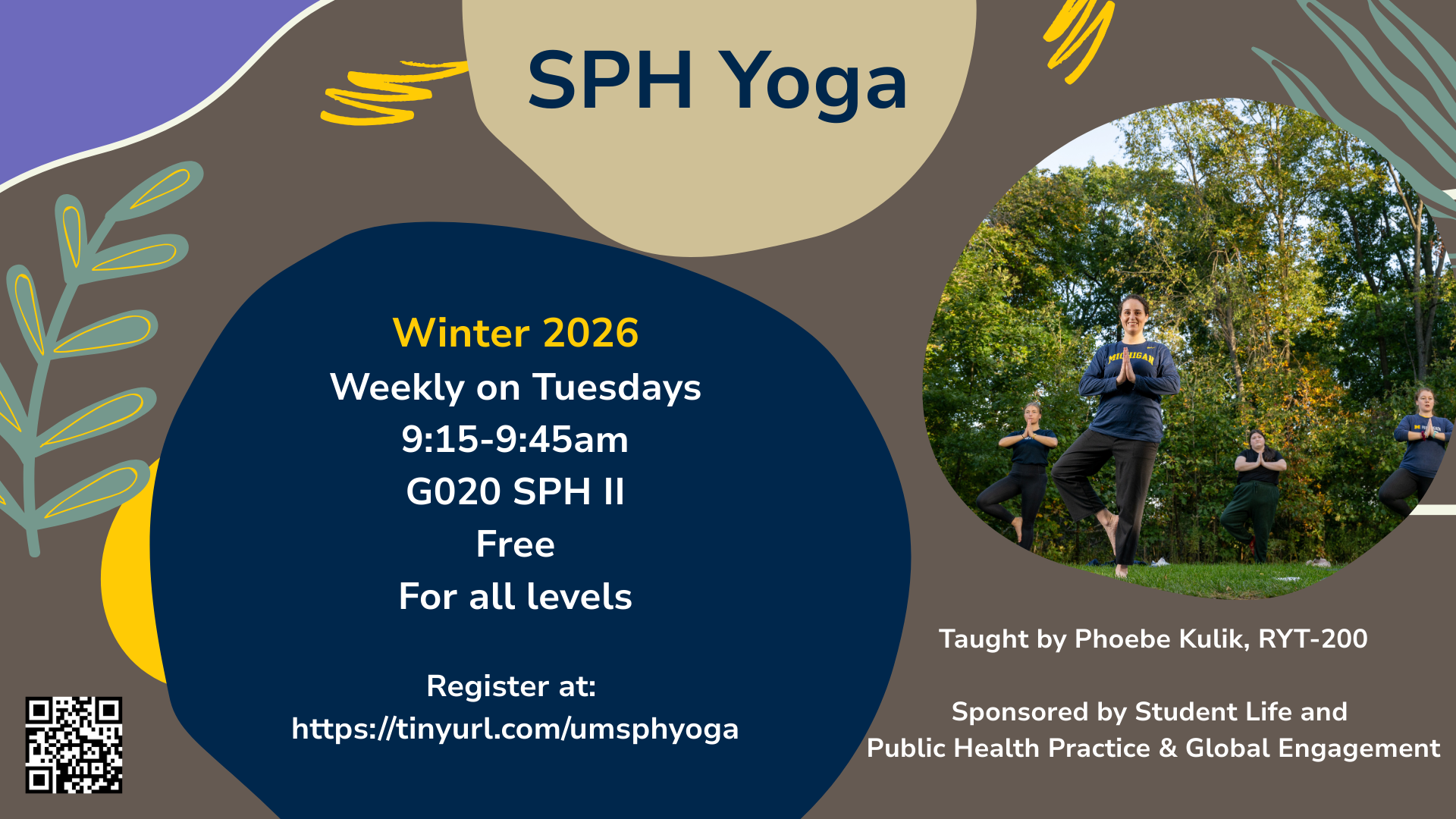 SPH Yoga

Winter 2026
Weekly on Tuesdays
9:15-9:45am
G020 SPH II
Free
For all levels

Register at:
https://tinyurl.com/umsphyoga

MICHIGAN

Taught by Phoebe Kulik, RYT-200

Sponsored by Student Life and
Public Health Practice & Global Engagement